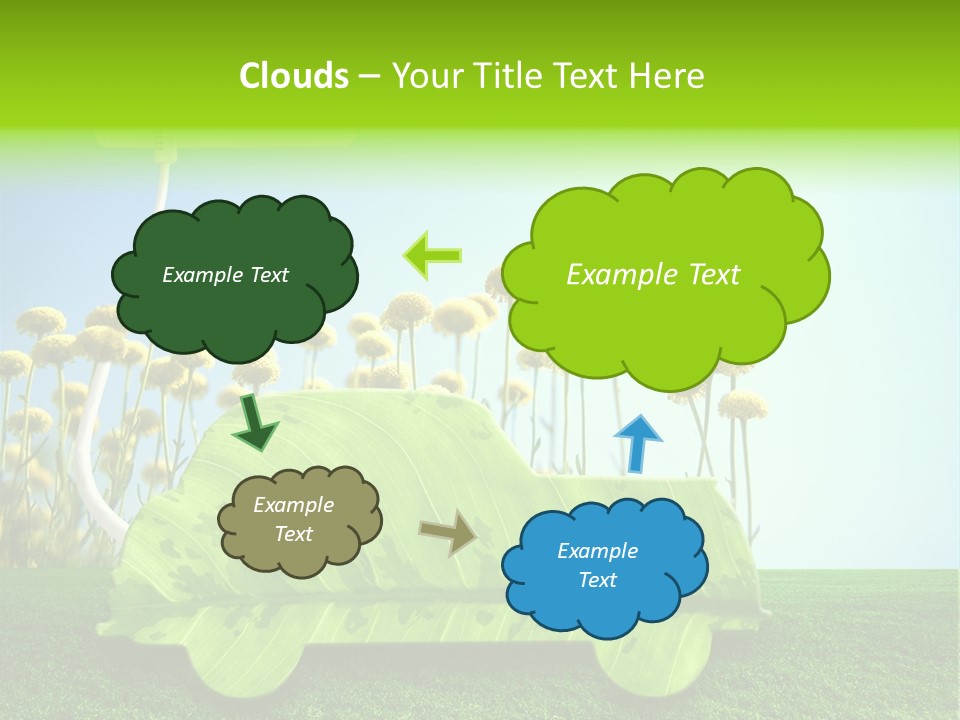 Clouds – Your Title Text Here

Example Text

Example Text

Example Text

Example Text